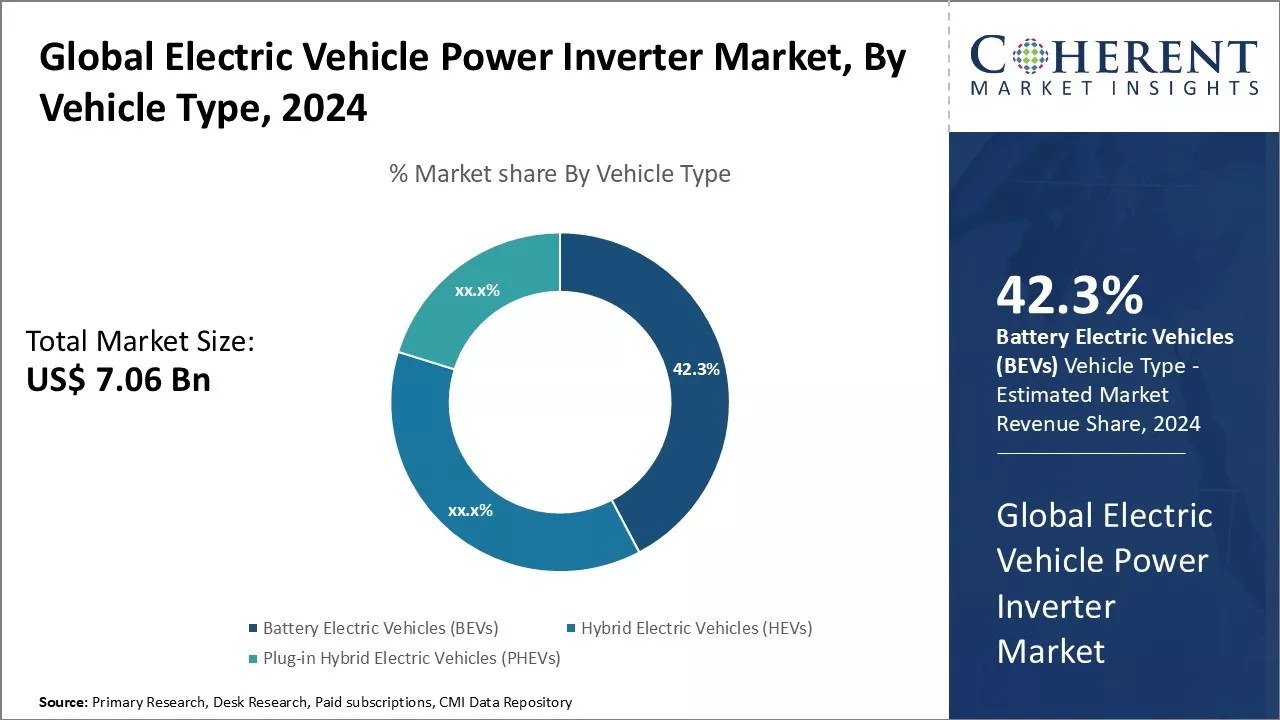 Global Electric Vehicle Power Inverter Market, By Vehicle Type, 2024

% Market share By Vehicle Type

Total Market Size:
US$ 7.06 Bn

xx.x%
42.3%
xx.x%

Battery Electric Vehicles (BEVs)
Hybrid Electric Vehicles (HEVs)
Plug-in Hybrid Electric Vehicles (PHEVs)

Source: Primary Research, Desk Research, Paid subscriptions, CMI Data Repository

COHERENT
MARKET INSIGHTS

42.3%
Battery Electric Vehicles (BEVs) Vehicle Type - Estimated Market Revenue Share, 2024

Global Electric Vehicle Power Inverter Market